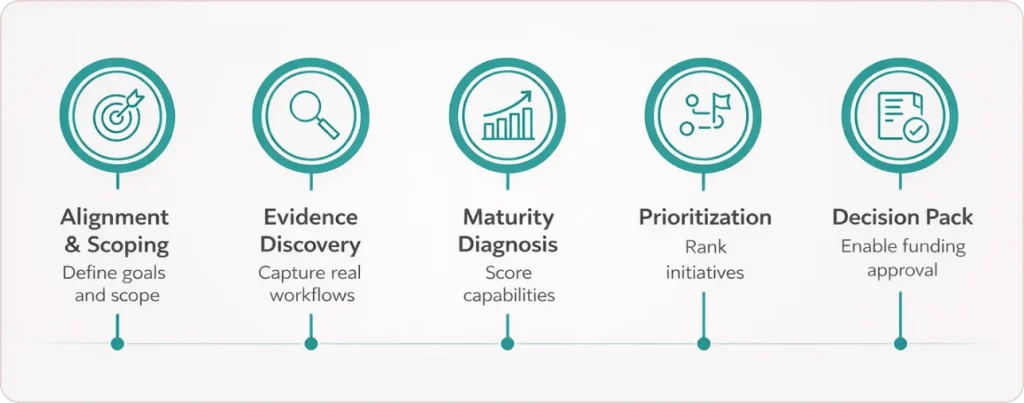 Alignment & Scoping
Define goals and scope

Evidence Discovery
Capture real workflows

Maturity Diagnosis
Score capabilities

Prioritization
Rank initiatives

Decision Pack
Enable funding approval